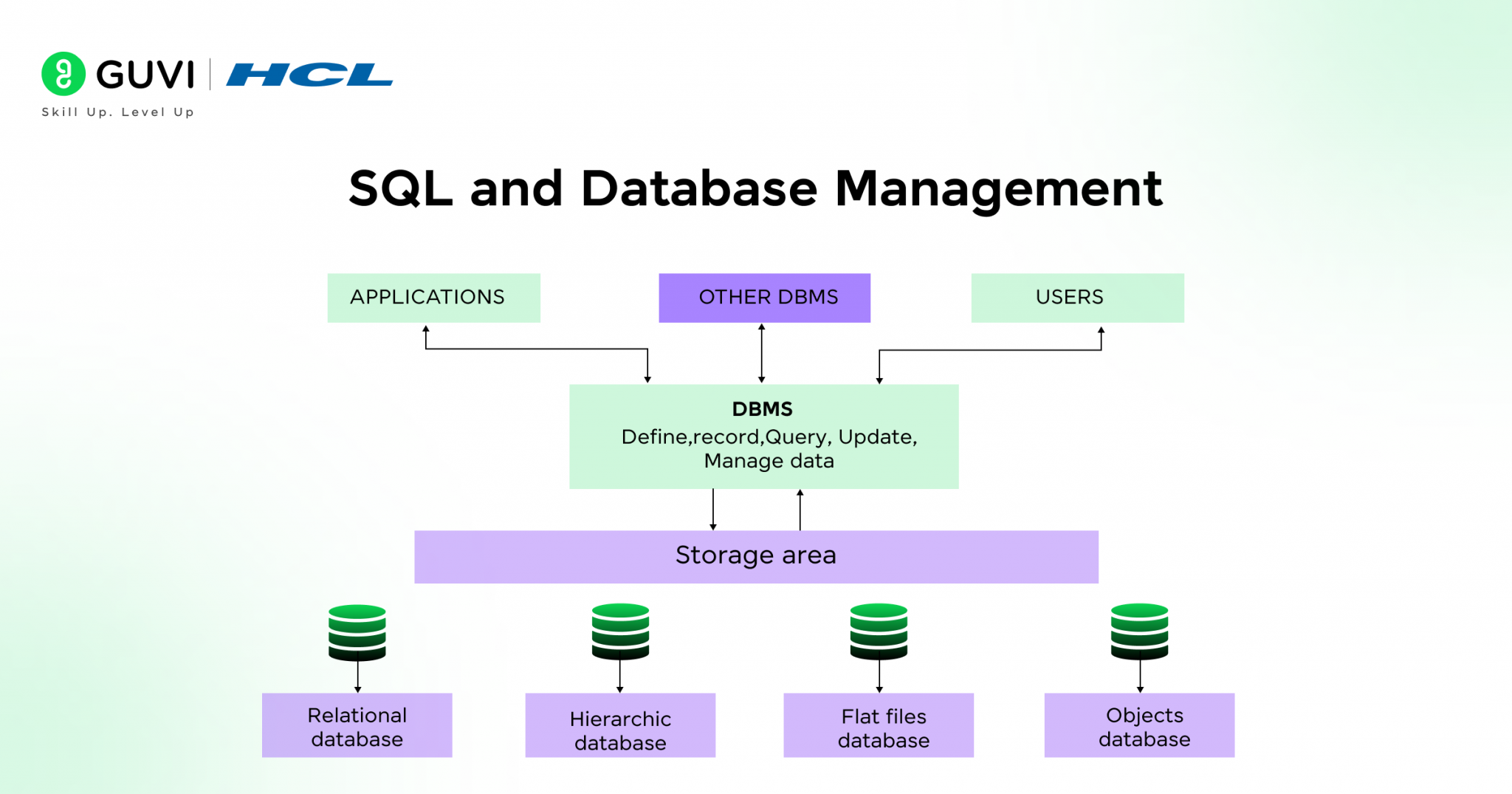 GUVI | HCL
Skill Up. Level Up

SQL and Database Management

APPLICATIONS

OTHER DBMS

USERS

DBMS
Define,record,Query, Update, Manage data

Storage area

Relational database

Hierarchic database

Flat files database

Objects database